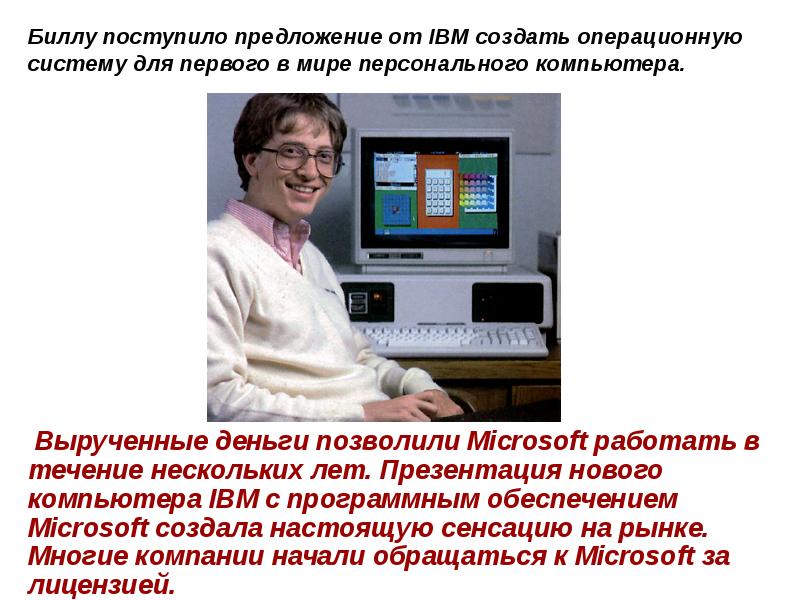 Биллу поступило предложение от IBM создать операционную систему для первого в мире персонального компьютера.

Вырученные деньги позволили Microsoft работать в течение нескольких лет. Презентация нового компьютера IBM с программным обеспечением Microsoft создала настоящую сенсацию на рынке. Многие компании начали обращаться к Microsoft за лицензией.